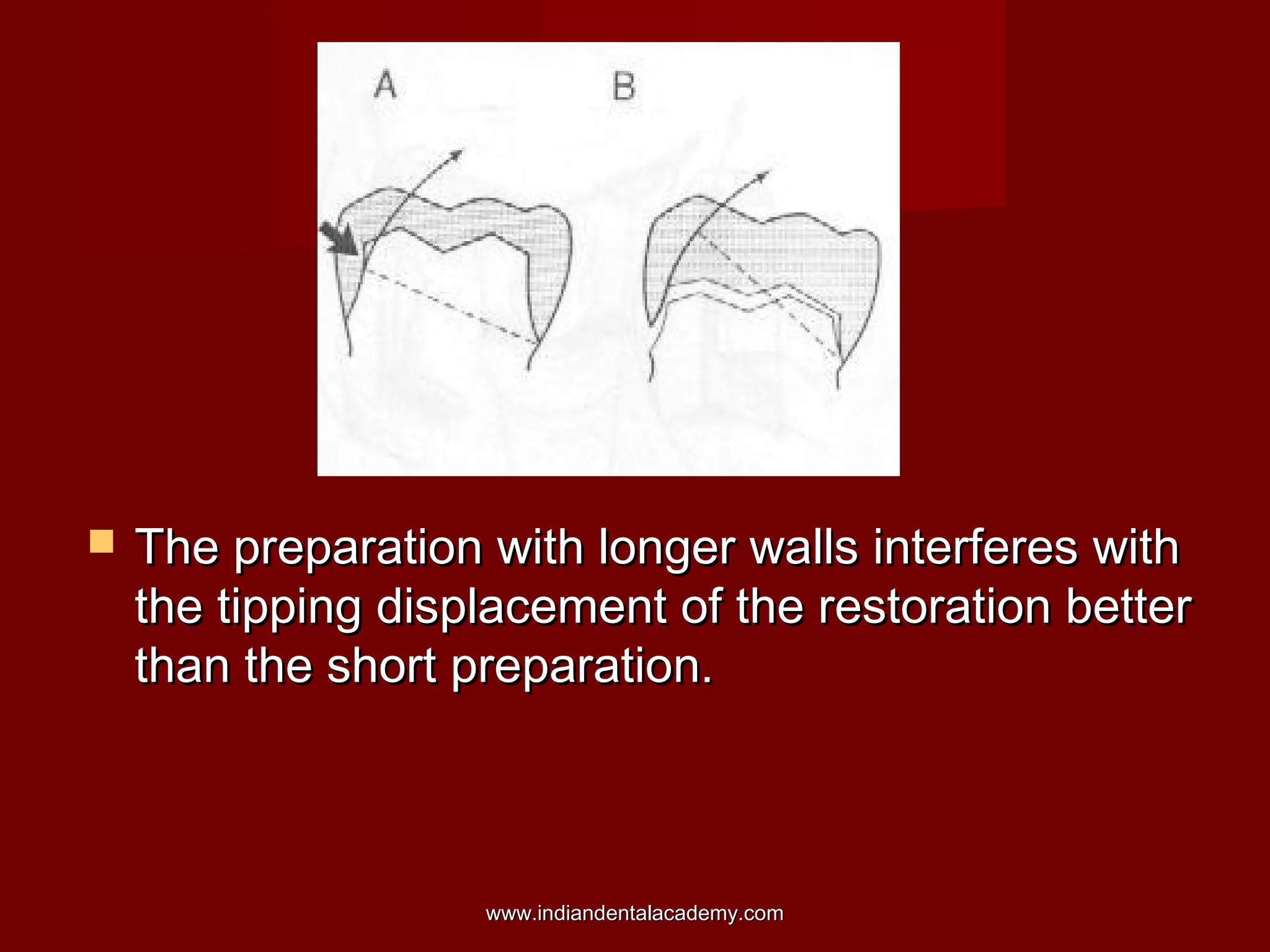 A

B

The preparation with longer walls interferes with the tipping displacement of the restoration better than the short preparation.

www.indiandentalacademy.com